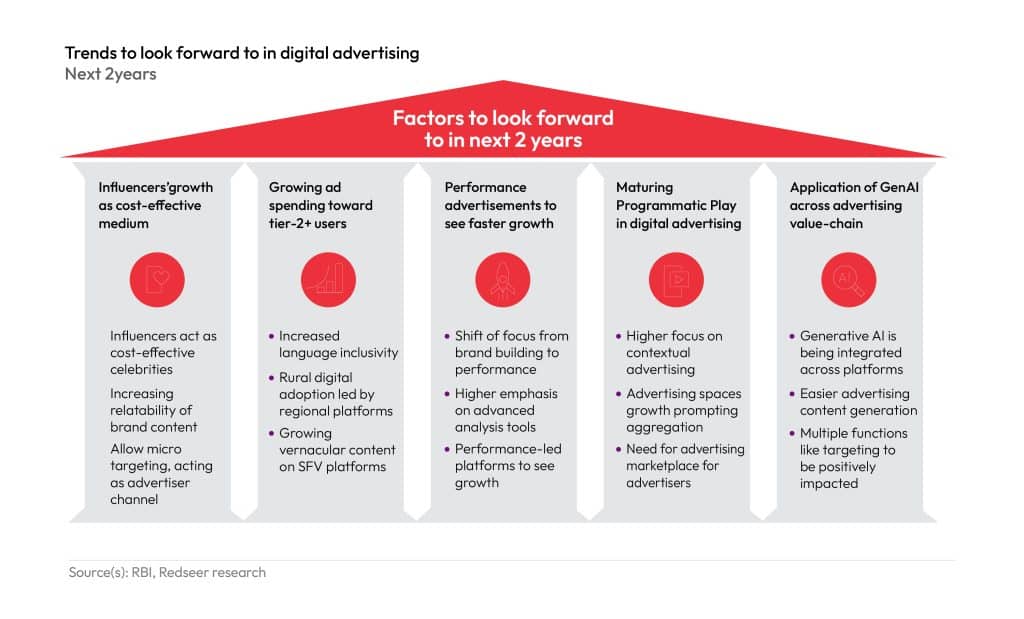 Trends to look forward to in digital advertising
Next 2years

Factors to look forward to in next 2 years

Influencers'growth as cost-effective medium

Influencers act as cost-effective celebrities

Increasing relatability of brand content

Allow micro targeting, acting as advertiser channel

Growing ad spending toward tier-2+ users

• Increased language inclusivity
• Rural digital adoption led by regional platforms
• Growing vernacular content on SFV platforms

Performance advertisements to see faster growth

• Shift of focus from brand building to performance
• Higher emphasis on advanced analysis tools
• Performance-led platforms to see growth

Maturing Programmatic Play in digital advertising

• Higher focus on contextual advertising
• Advertising spaces growth prompting aggregation
• Need for advertising marketplace for advertisers

Application of GenAI across advertising value-chain

AI

• Generative AI is being integrated across platforms
• Easier advertising content generation
• Multiple functions like targeting to be positively impacted

Source(s): RBI, Redseer research